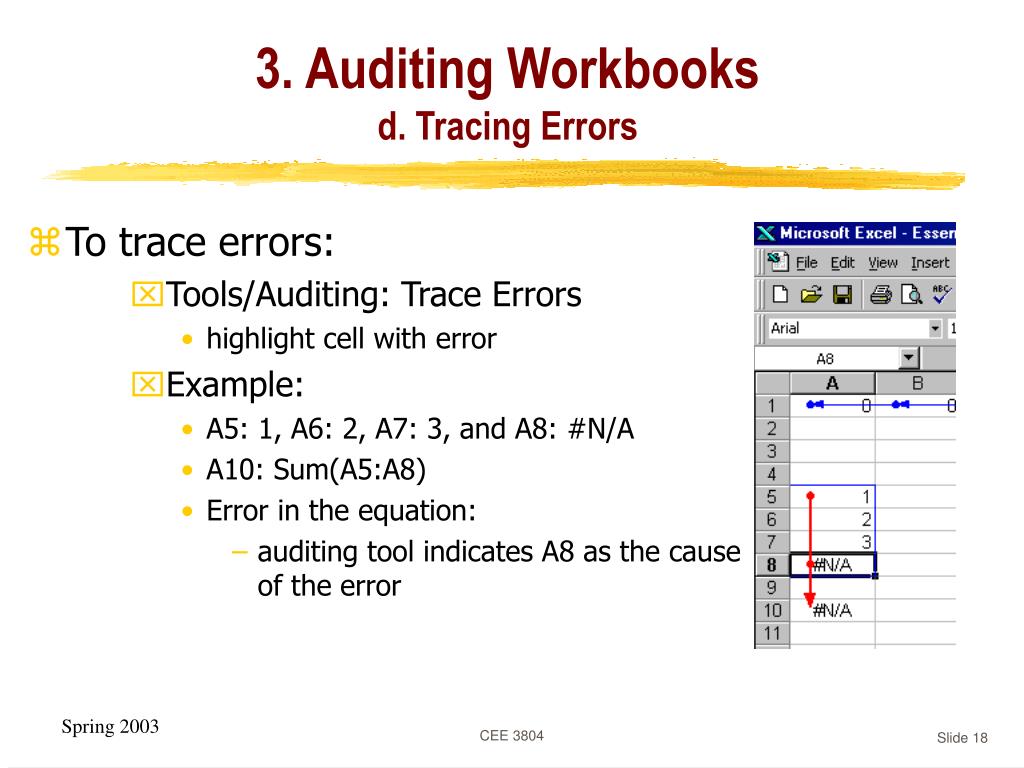 3. Auditing Workbooks
d. Tracing Errors

To trace errors:
Tools/Auditing: Trace Errors
• highlight cell with error
Example:
• A5: 1, A6: 2, A7: 3, and A8: #N/A
• A10: Sum(A5:A8)
• Error in the equation:
– auditing tool indicates A8 as the cause of the error

Microsoft Excel - Essen
File Edit View Insert
Arial
A8

| | A | B |
|---|---|---|
| 1 | 0 | 0 |
| 2 | | |
| 3 | | |
| 4 | | |
| 5 | 1 | |
| 6 | 2 | |
| 7 | 3 | |
| 8 | #N/A | |
| 9 | | |
| 10 | #N/A | |
| 11 | | |

Spring 2003
CEE 3804
Slide 18